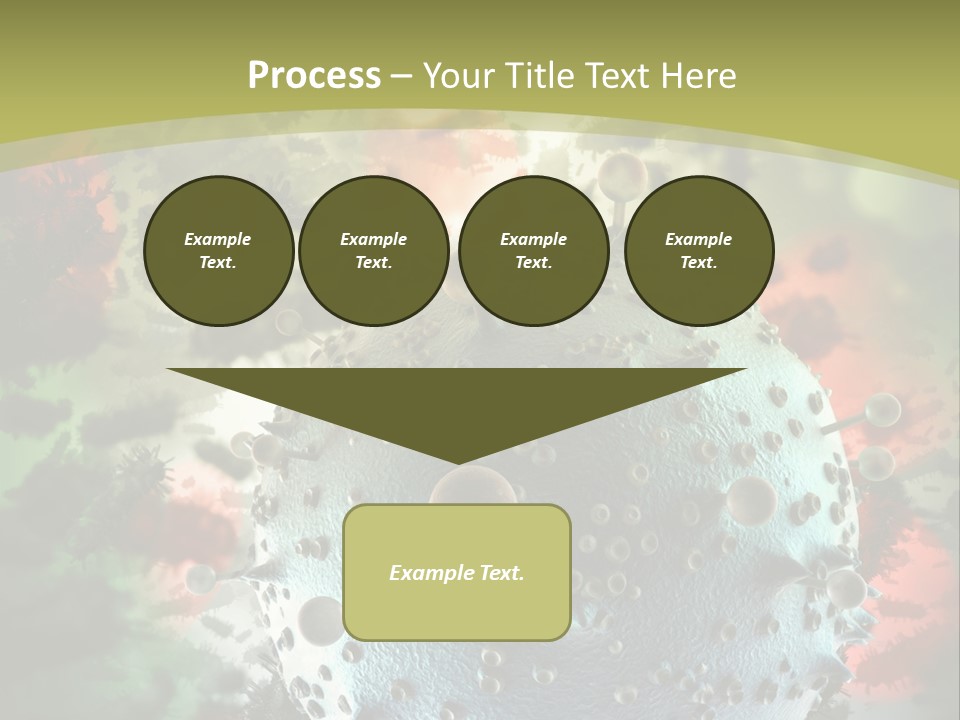 Process – Your Title Text Here

Example Text.

Example Text.

Example Text.

Example Text.

Example Text.